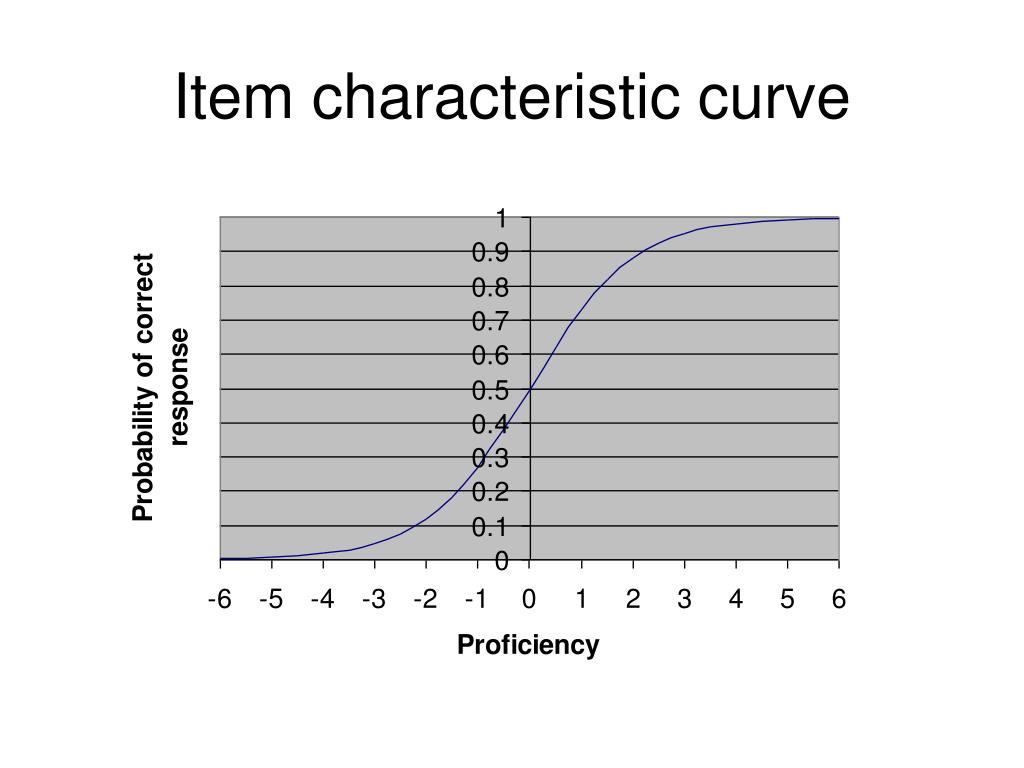 Item characteristic curve

Probability of correct response

1
0.9
0.8
0.7
0.6
0.5
0.4
0.3
0.2
0.1
0

-6 -5 -4 -3 -2 -1 0 1 2 3 4 5 6

Proficiency